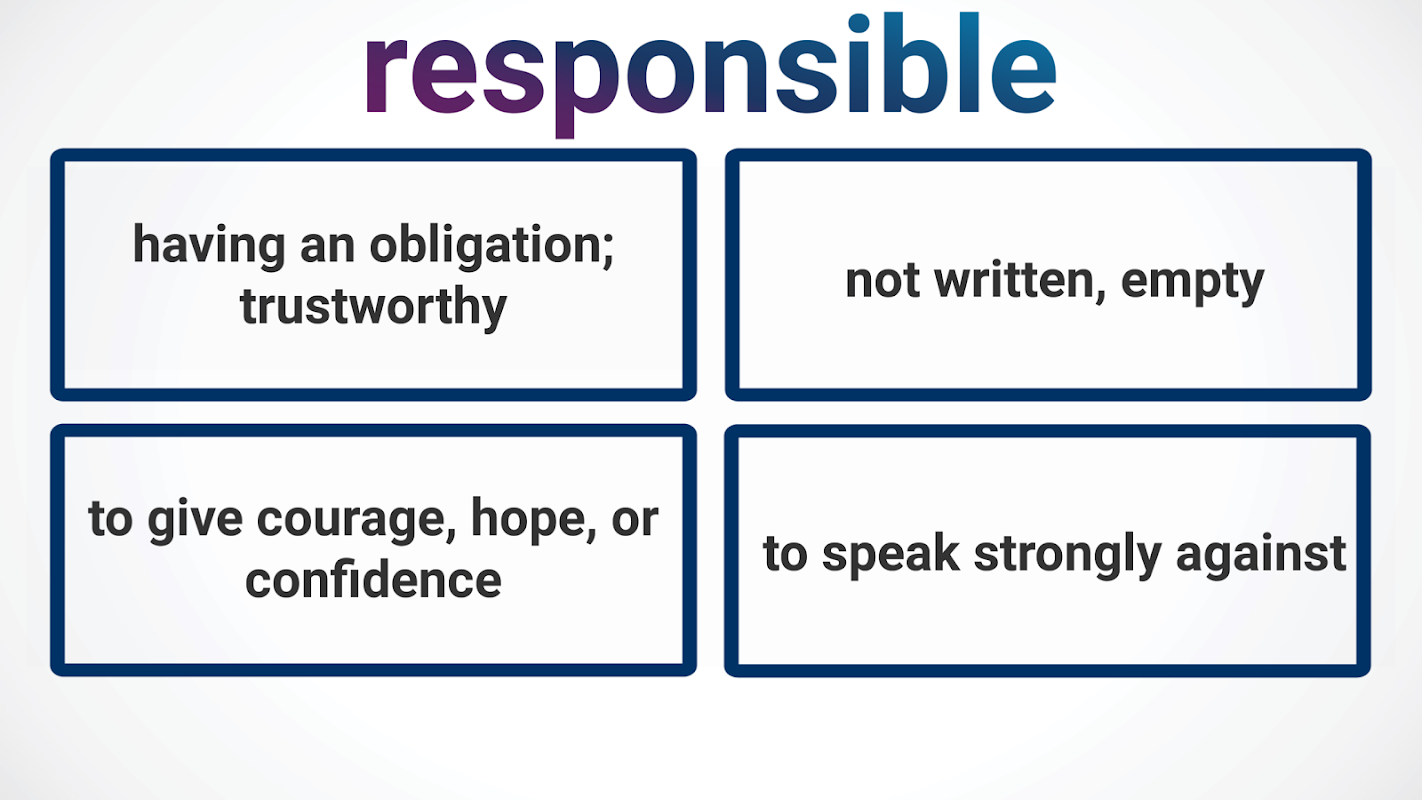 responsible

having an obligation; trustworthy

not written, empty

to give courage, hope, or confidence

to speak strongly against